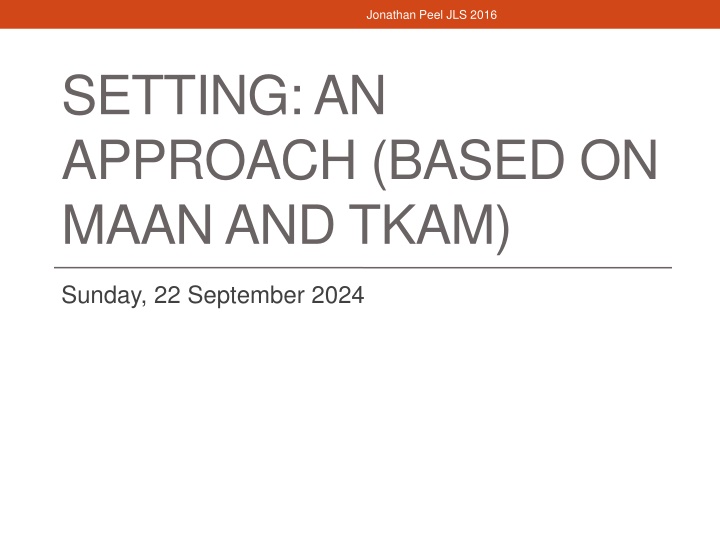 Jonathan Peel JLS 2016

SETTING: AN APPROACH (BASED ON MAAN AND TKAM)

Sunday, 22 September 2024